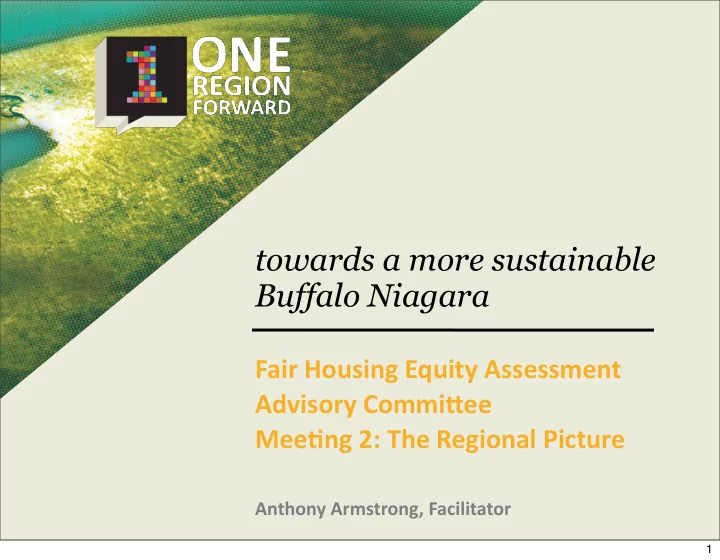 1 ONE REGION FORWARD

towards a more sustainable Buffalo Niagara

Fair Housing Equity Assessment
Advisory Committee
Meeting 2: The Regional Picture

Anthony Armstrong, Facilitator

1